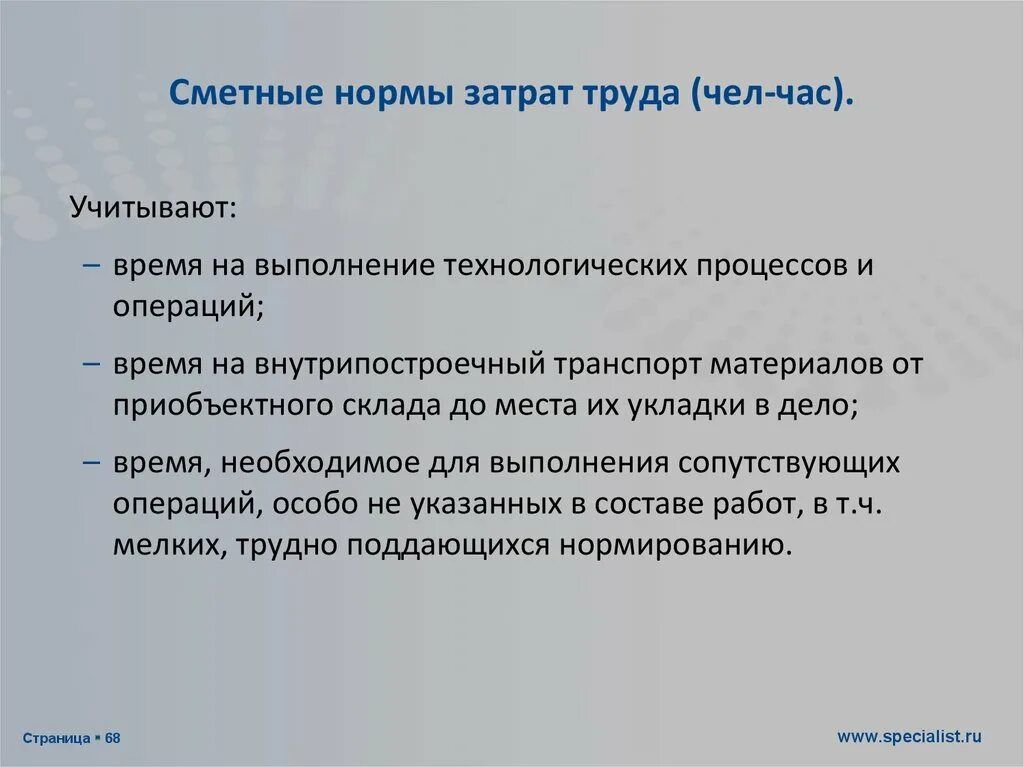 Сметные нормы затрат труда (чел-час).

Учитывают:

– время на выполнение технологических процессов и операций;

– время на внутрипостроечный транспорт материалов от приобъектного склада до места их укладки в дело;

– время, необходимое для выполнения сопутствующих операций, особо не указанных в составе работ, в т.ч. мелких, трудно поддающихся нормированию.

Страница ▪ 68

www.specialist.ru